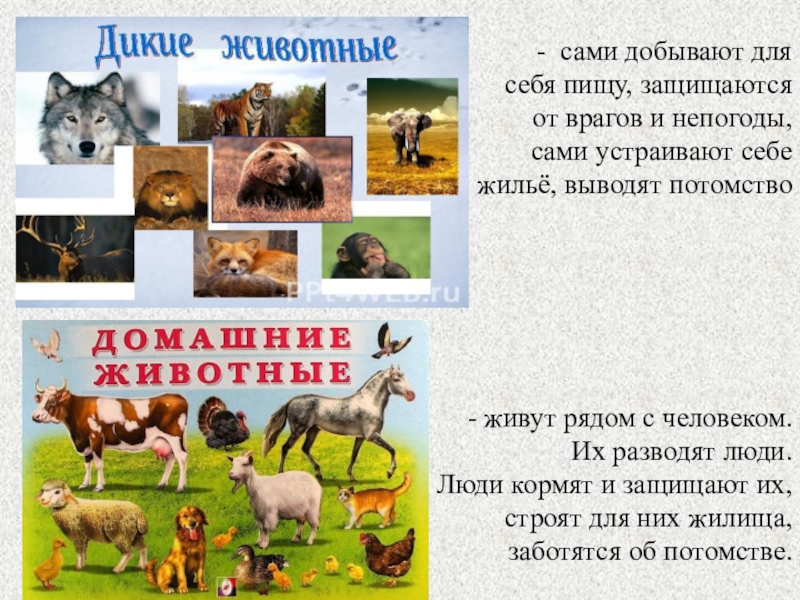 Дикие животные

- сами добывают для себя пищу, защищаются от врагов и непогоды, сами устраивают себе жильё, выводят потомство

PPt4WEB.ru

ДОМАШНИЕ ЖИВОТНЫЕ

- живут рядом с человеком. Их разводят люди. Люди кормят и защищают их, строят для них жилища, заботятся об потомстве.